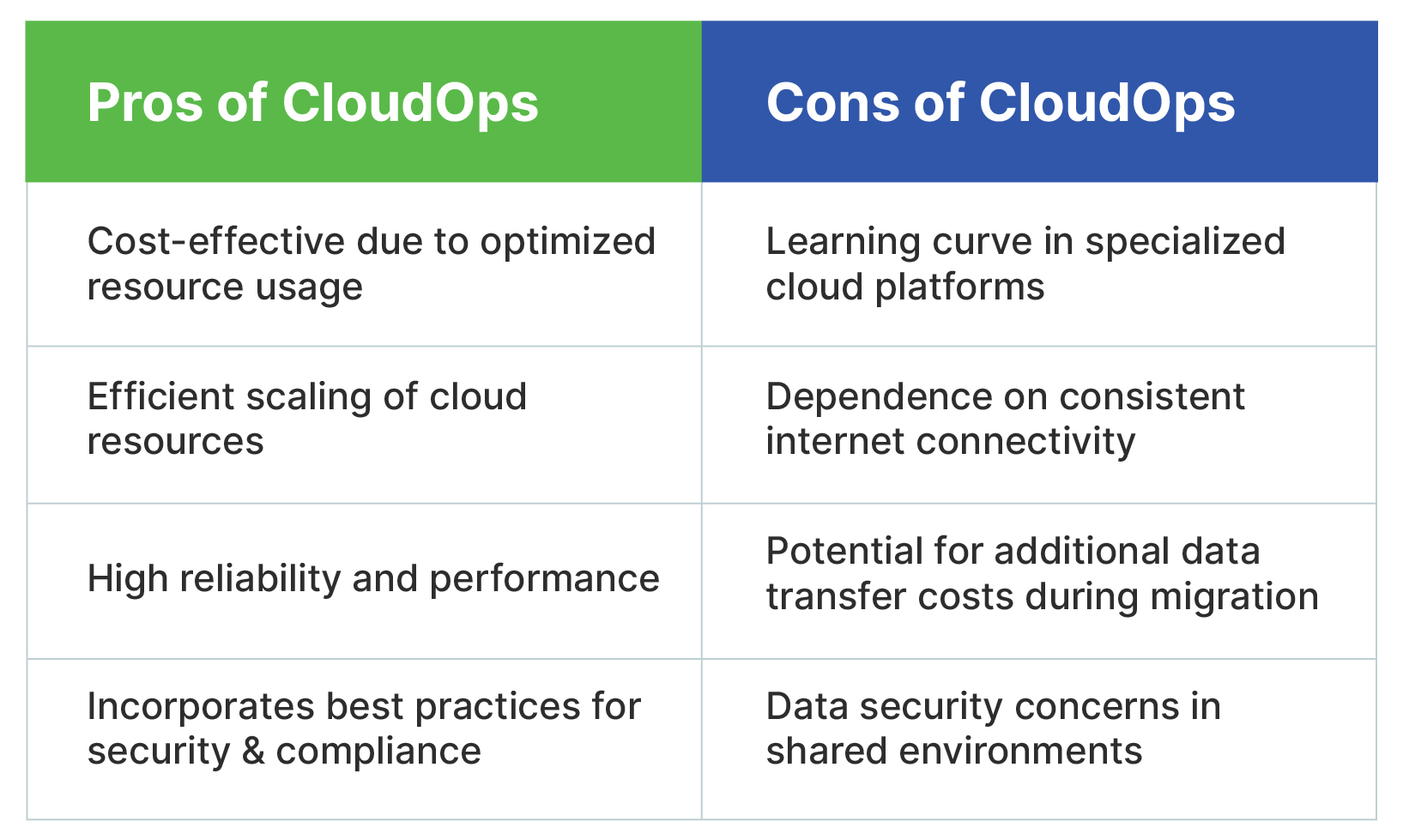 | Pros of CloudOps | Cons of CloudOps |
|---|---|
| Cost-effective due to optimized resource usage | Learning curve in specialized cloud platforms |
| Efficient scaling of cloud resources | Dependence on consistent internet connectivity |
| High reliability and performance | Potential for additional data transfer costs during migration |
| Incorporates best practices for security & compliance | Data security concerns in shared environments |